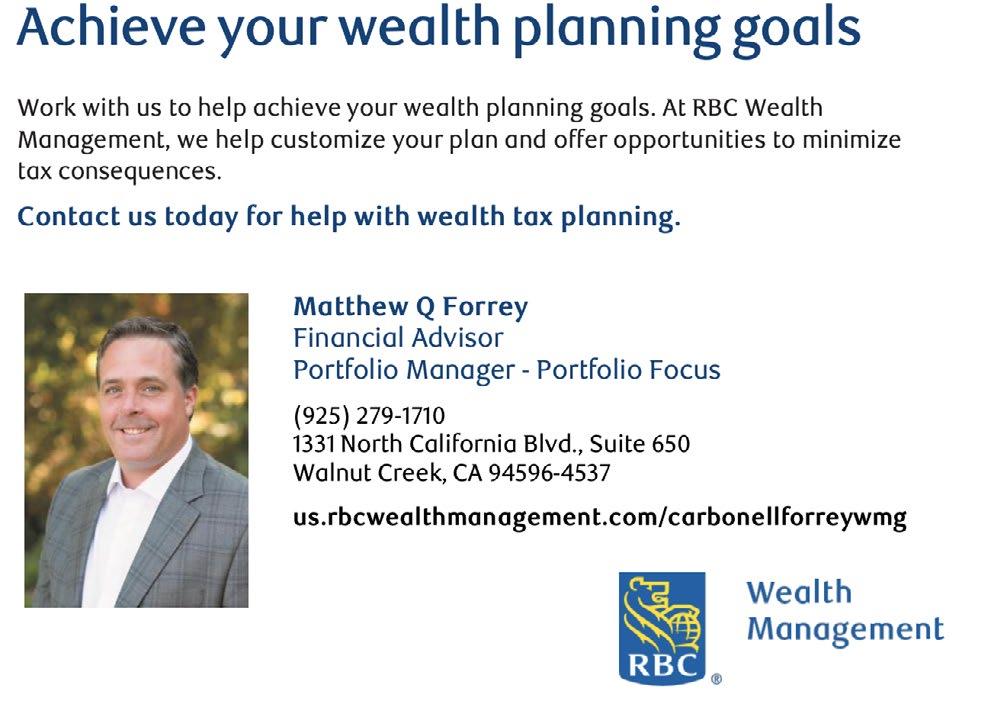 Achieve your wealth planning goals

Work with us to help achieve your wealth planning goals. At RBC Wealth Management, we help customize your plan and offer opportunities to minimize tax consequences.

Contact us today for help with wealth tax planning.

Matthew Q Forrey
Financial Advisor
Portfolio Manager - Portfolio Focus

(925) 279-1710
1331 North California Blvd., Suite 650
Walnut Creek, CA 94596-4537

us.rbcwealthmanagement.com/carbonellforreywmg

RBC®

Wealth Management